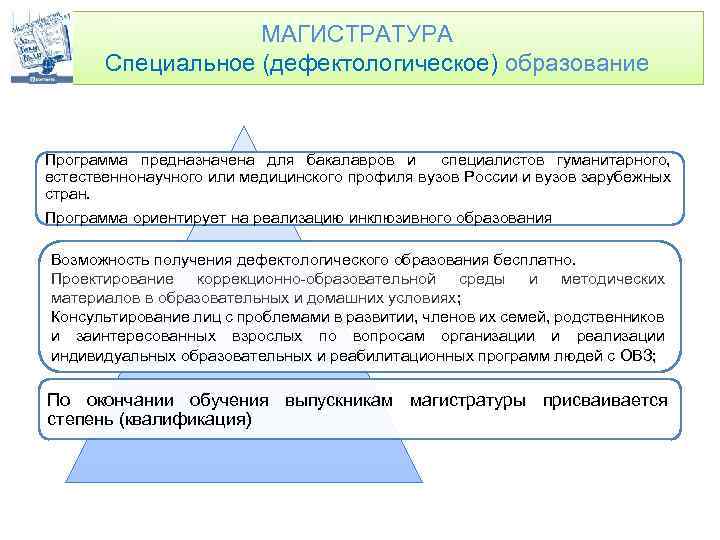 МАГИСТРАТУРА
Специальное (дефектологическое) образование

Программа предназначена для бакалавров и специалистов гуманитарного, естественнонаучного или медицинского профиля вузов России и вузов зарубежных стран.

Программа ориентирует на реализацию инклюзивного образования

Возможность получения дефектологического образования бесплатно.
Проектирование коррекционно-образовательной среды и методических материалов в образовательных и домашних условиях;
Консультирование лиц с проблемами в развитии, членов их семей, родственников и заинтересованных взрослых по вопросам организации и реализации индивидуальных образовательных и реабилитационных программ людей с ОВЗ;

По окончании обучения выпускникам магистратуры присваивается степень (квалификация)